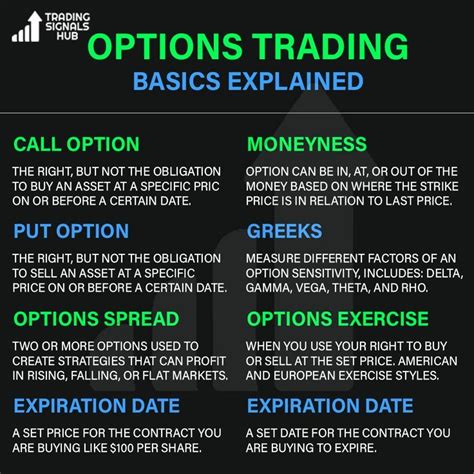 TRADING SIGNALS HUB

OPTIONS TRADING
BASICS EXPLAINED

CALL OPTION

THE RIGHT, BUT NOT THE OBLIGATION TO BUY AN ASSET AT A SPECIFIC PRIC ON OR BEFORE A CERTAIN DATE.

PUT OPTION

THE RIGHT, BUT NOT THE OBLIGATION TO SELL AN ASSET AT A SPECIFIC PRICE ON OR BEFORE A CERTAIN DATE.

OPTIONS SPREAD

TWO OR MORE OPTIONS USED TO CREATE STRATEGIES THAT CAN PROFIT IN RISING, FALLING, OR FLAT MARKETS.

EXPIRATION DATE

A SET PRICE FOR THE CONTRACT YOU ARE BUYING LIKE $100 PER SHARE.

MONEYNESS

OPTION CAN BE IN, AT, OR OUT OF THE MONEY BASED ON WHERE THE STRIKE PRICE IS IN RELATION TO LAST PRICE.

GREEKS

MEASURE DIFFERENT FACTORS OF AN OPTION SENSITIVITY, INCLUDES: DELTA, GAMMA, VEGA, THETA, AND RHO.

OPTIONS EXERCISE

WHEN YOU USE YOUR RIGHT TO BUY OR SELL AT THE SET PRICE. AMERICAN AND EUROPEAN EXERCISE STYLES.

EXPIRATION DATE

A SET DATE FOR THE CONTRACT YOU ARE BUYING TO EXPIRE.